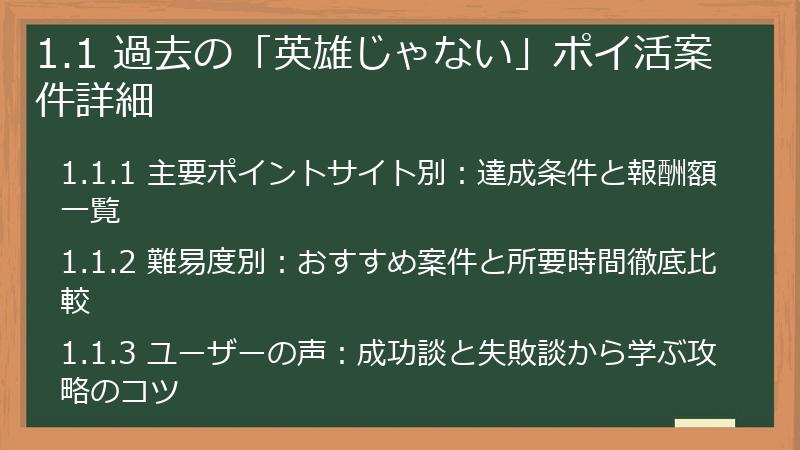 1.1 過去の「英雄じゃない」ポイ活案件詳細

1.1.1 主要ポイントサイト別：達成条件と報酬額一覧

1.1.2 難易度別：おすすめ案件と所要時間徹底比較

1.1.3 ユーザーの声：成功談と失敗談から学ぶ攻略のコツ